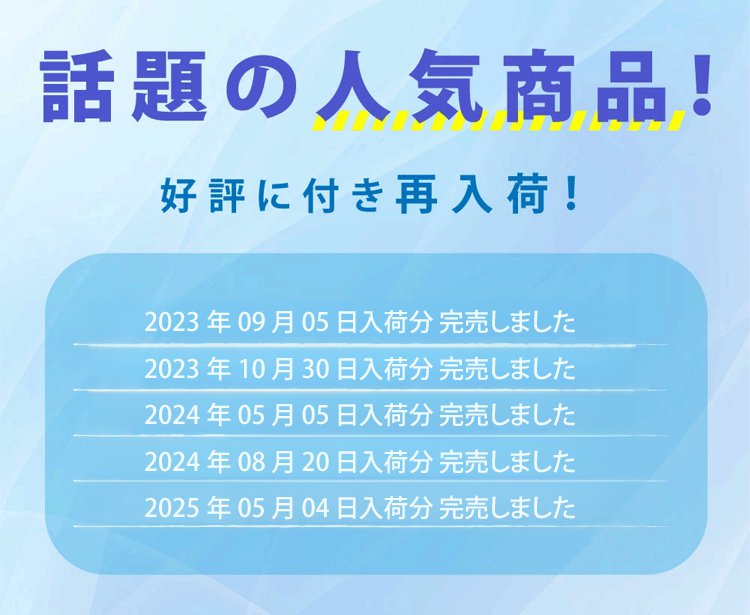 話題の人気商品！

好評に付き再入荷！

2023 年 09 月 05 日入荷分 完売しました

2023 年 10 月 30 日入荷分 完売しました

2024 年 05 月 05 日入荷分 完売しました

2024 年 08 月 20 日入荷分 完売しました

2025 年 05 月 04 日入荷分 完売しました